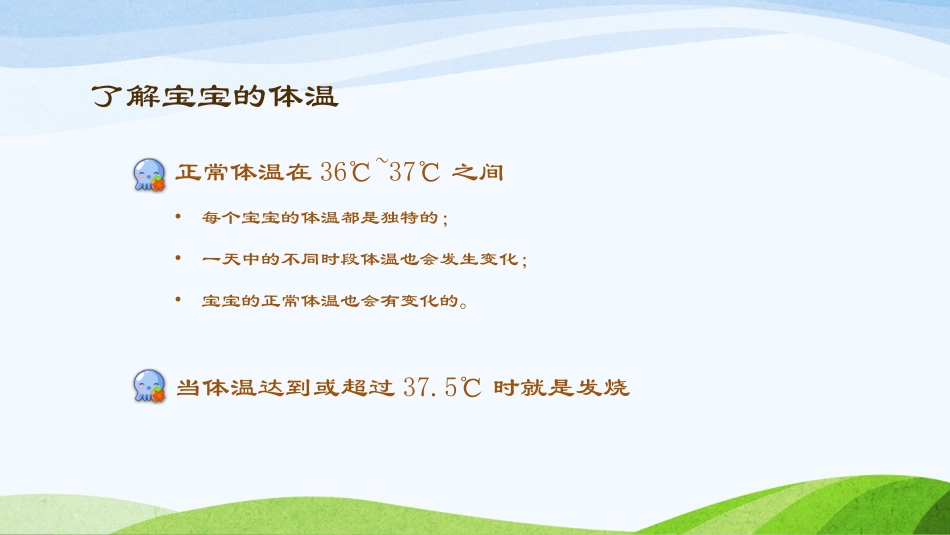 了解宝宝的体温

正常体温在 36℃~37℃ 之间

• 每个宝宝的体温都是独特的；

• 一天中的不同时段体温也会发生变化；

• 宝宝的正常体温也会有变化的。

当体温达到或超过 37.5℃ 时就是发烧